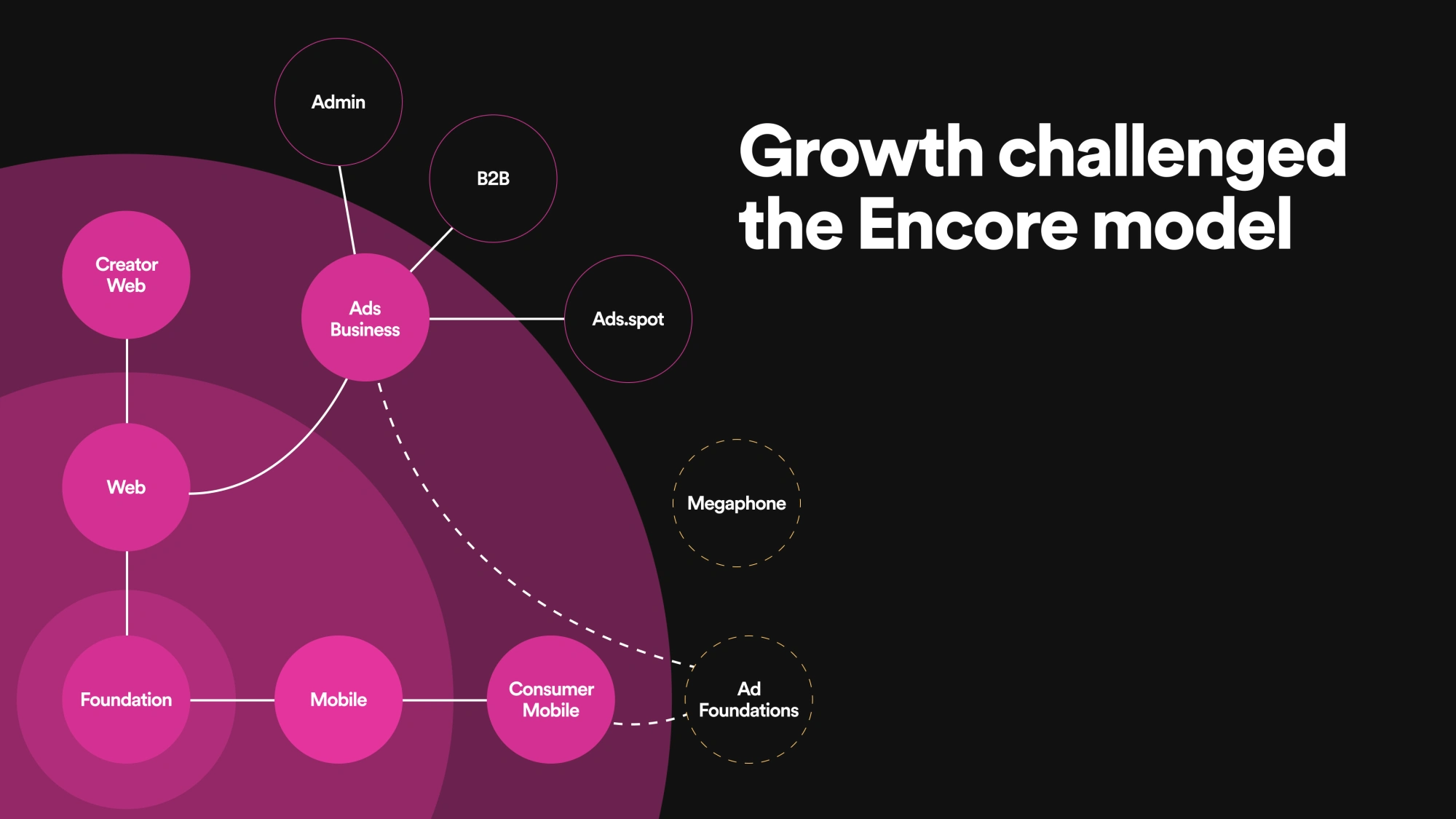 Growth challenged the Encore model

Admin

B2B

Creator Web

Ads Business

Ads.spot

Web

Megaphone

Foundation

Mobile

Consumer Mobile

Ad Foundations